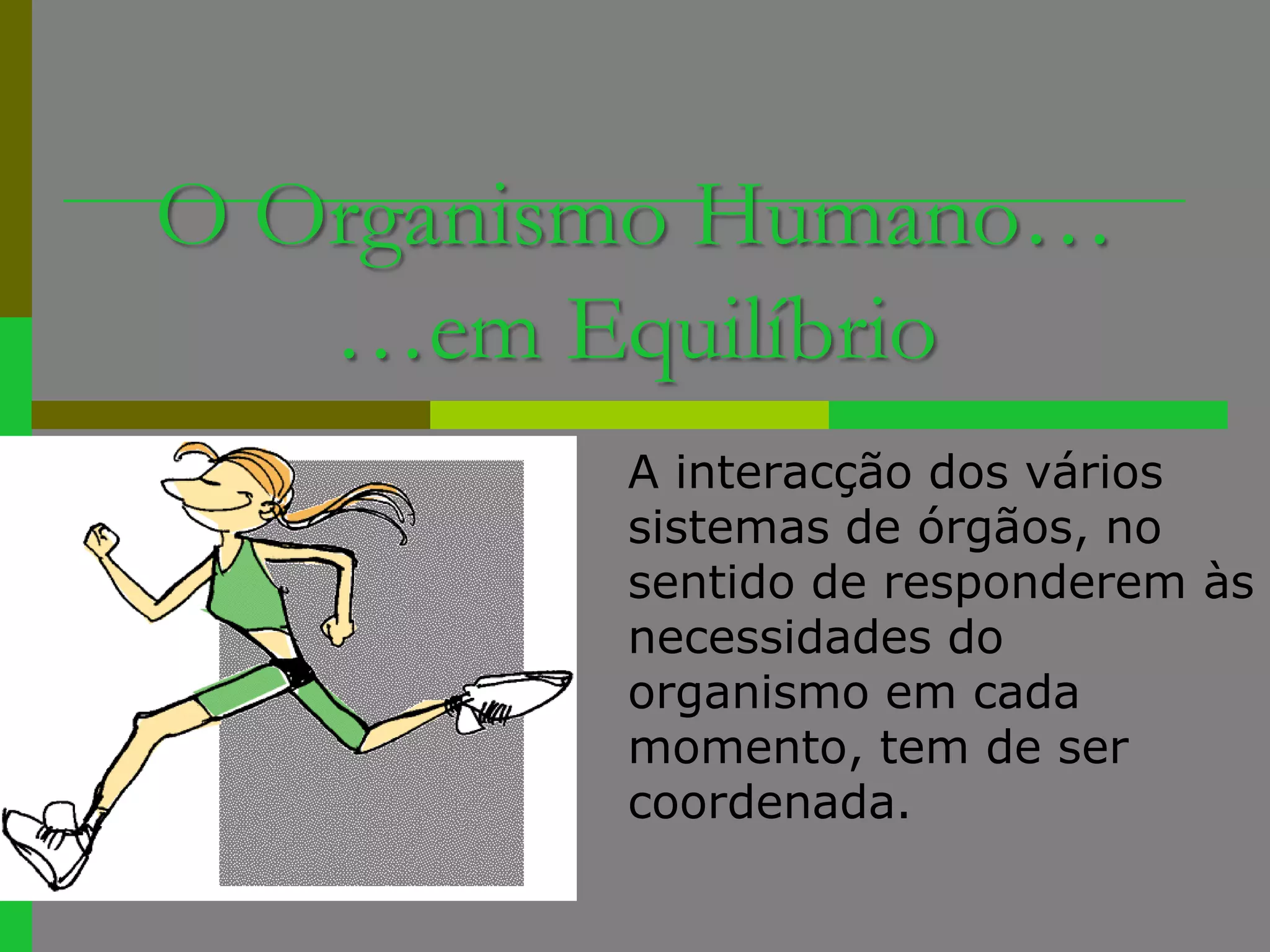 O Organismo Humano…
…em Equilíbrio

A interacção dos vários sistemas de órgãos, no sentido de responderem às necessidades do organismo em cada momento, tem de ser coordenada.